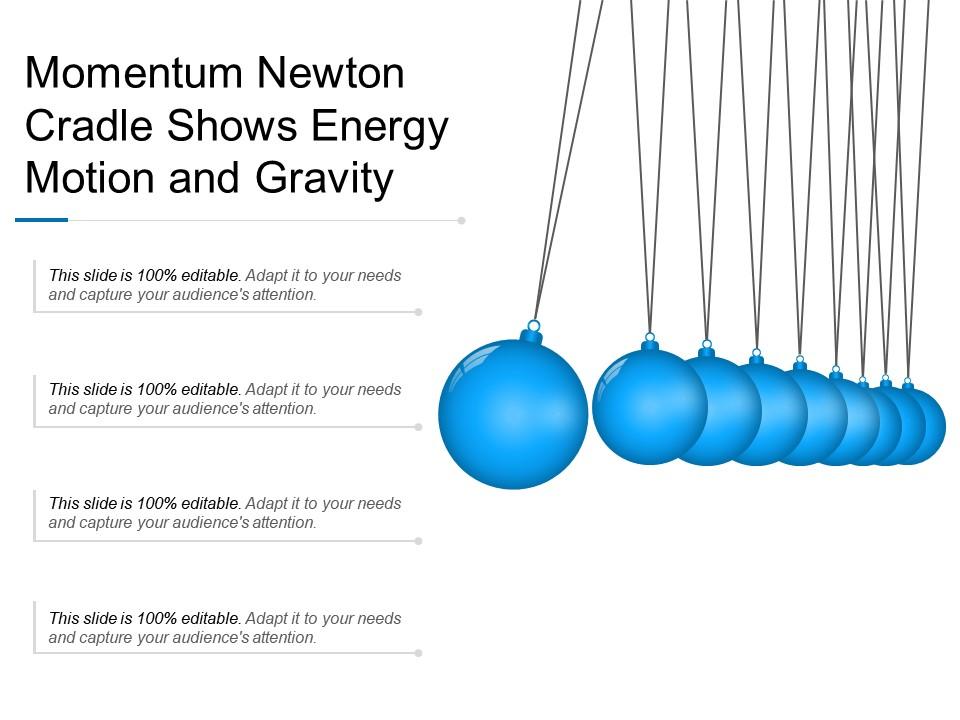 Momentum Newton Cradle Shows Energy Motion and Gravity

This slide is 100% editable. Adapt it to your needs and capture your audience's attention.

This slide is 100% editable. Adapt it to your needs and capture your audience's attention.

This slide is 100% editable. Adapt it to your needs and capture your audience's attention.

This slide is 100% editable. Adapt it to your needs and capture your audience's attention.